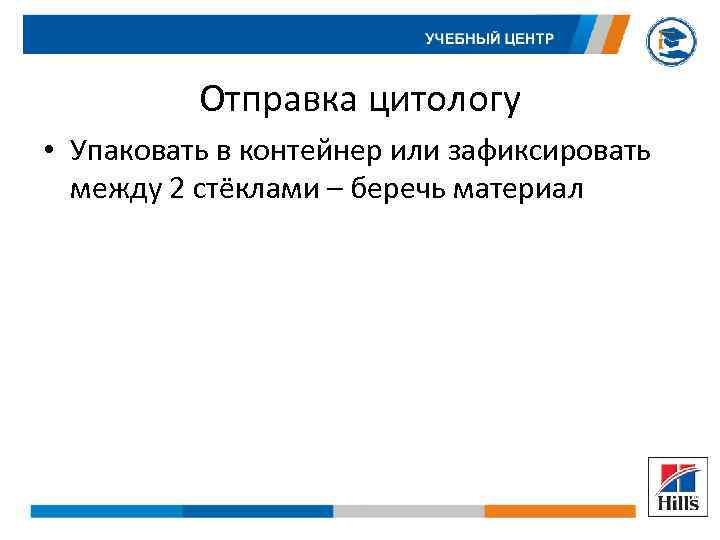 УЧЕБНЫЙ ЦЕНТР

Отправка цитологу

• Упаковать в контейнер или зафиксировать между 2 стёклами – беречь материал

Hill's